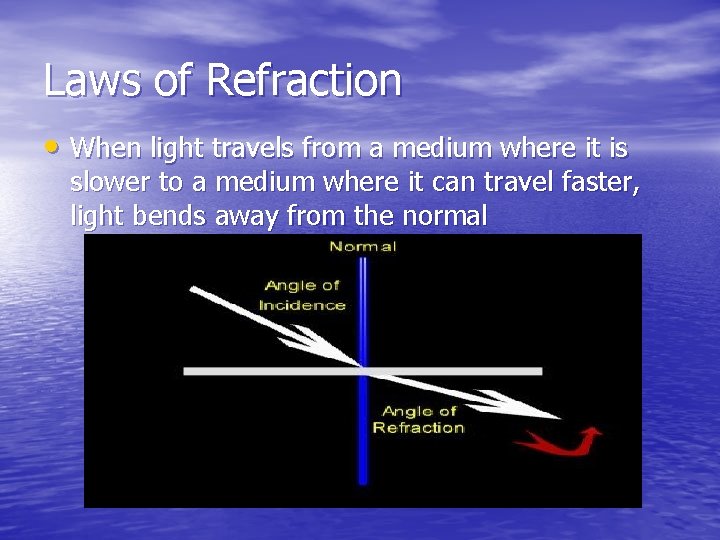 Laws of Refraction

• When light travels from a medium where it is slower to a medium where it can travel faster, light bends away from the normal

Normal

Angle of Incidence

Angle of Refraction